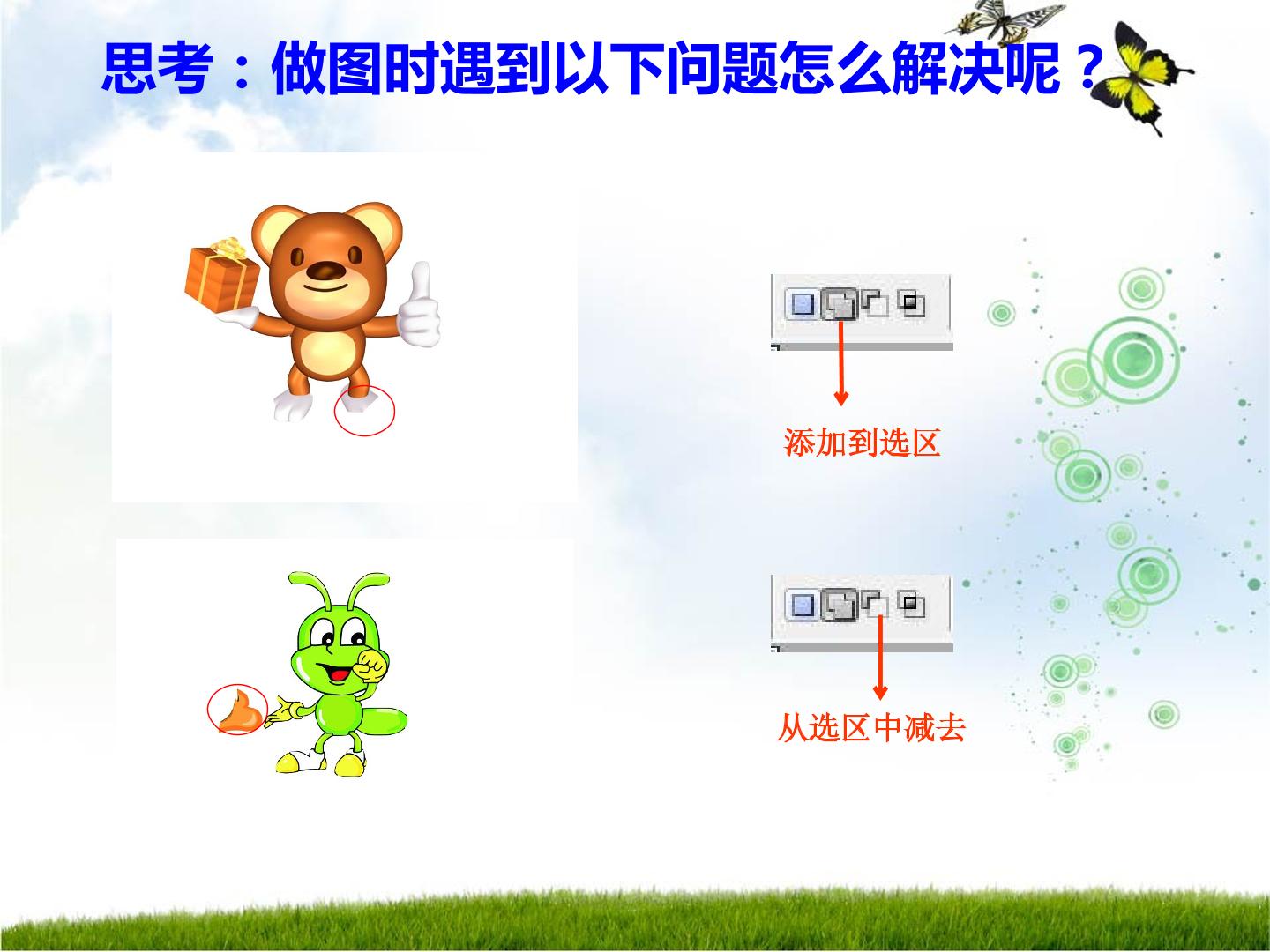 思考：做图时遇到以下问题怎么解决呢？

添加到选区

从选区中减去